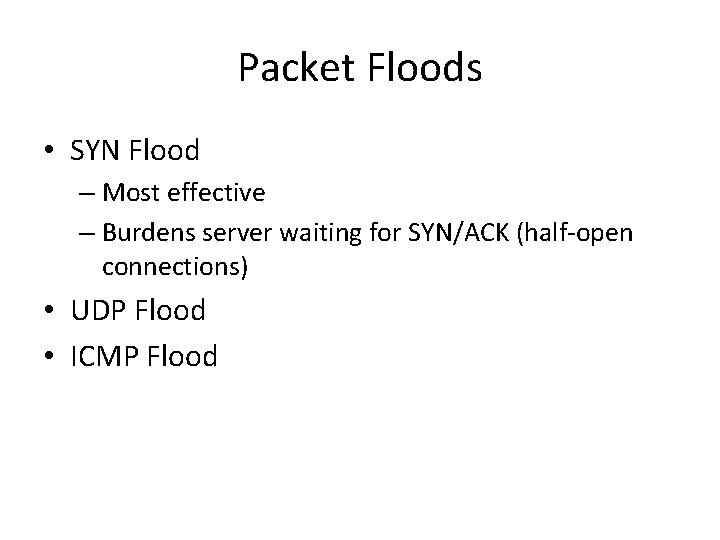 Packet Floods

• SYN Flood
– Most effective
– Burdens server waiting for SYN/ACK (half-open connections)
• UDP Flood
• ICMP Flood